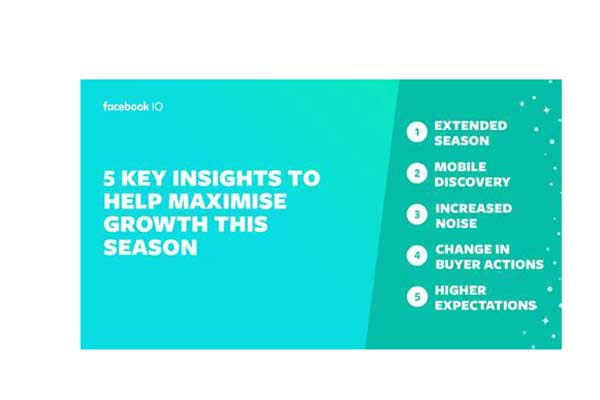 facebook IQ

5 KEY INSIGHTS TO HELP MAXIMISE GROWTH THIS SEASON

1 EXTENDED SEASON

2 MOBILE DISCOVERY

3 INCREASED NOISE

4 CHANGE IN BUYER ACTIONS

5 HIGHER EXPECTATIONS